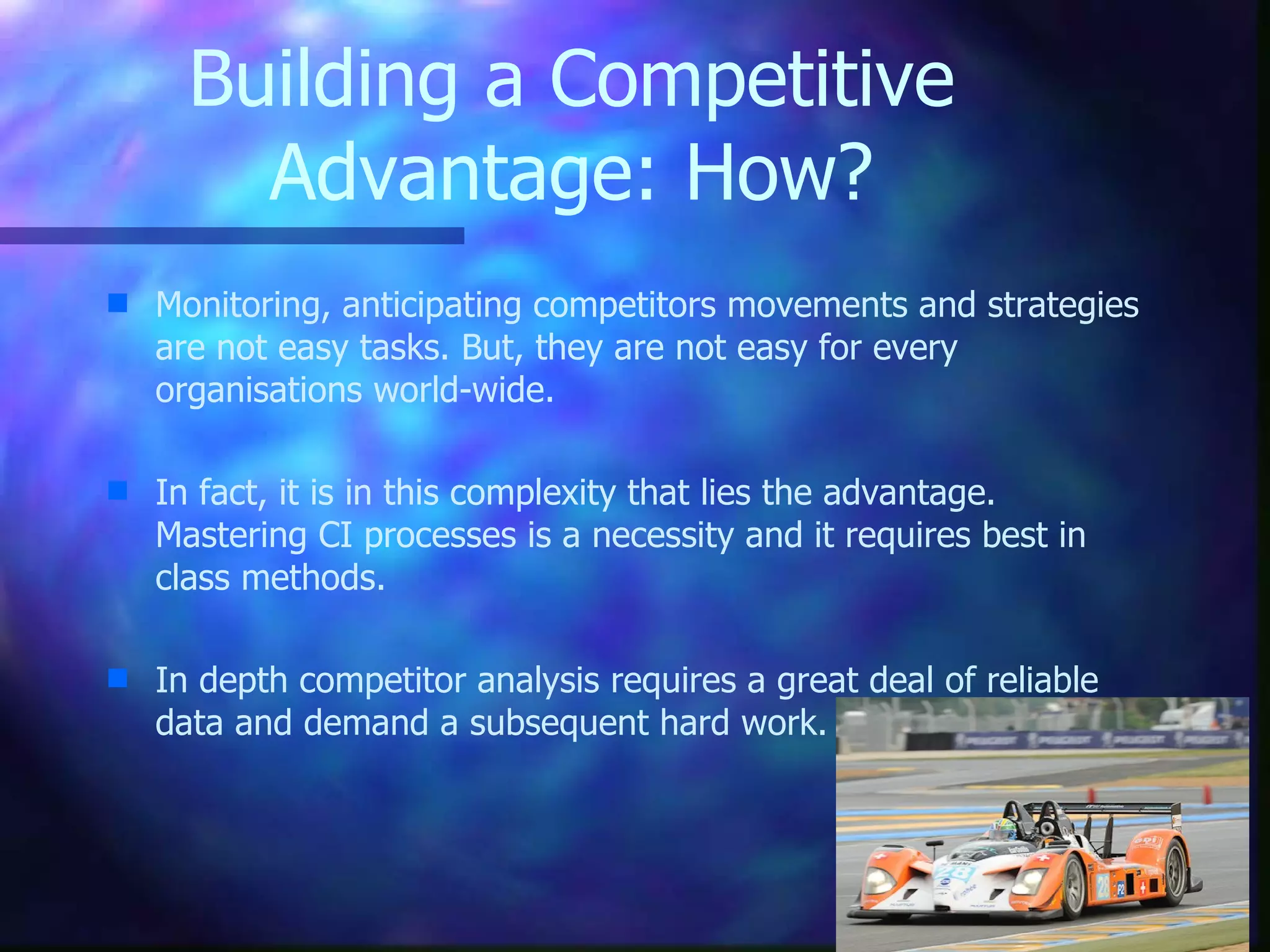 Building a Competitive Advantage: How?

Monitoring, anticipating competitors movements and strategies are not easy tasks. But, they are not easy for every organisations world-wide.

In fact, it is in this complexity that lies the advantage. Mastering CI processes is a necessity and it requires best in class methods.

In depth competitor analysis requires a great deal of reliable data and demand a subsequent hard work.